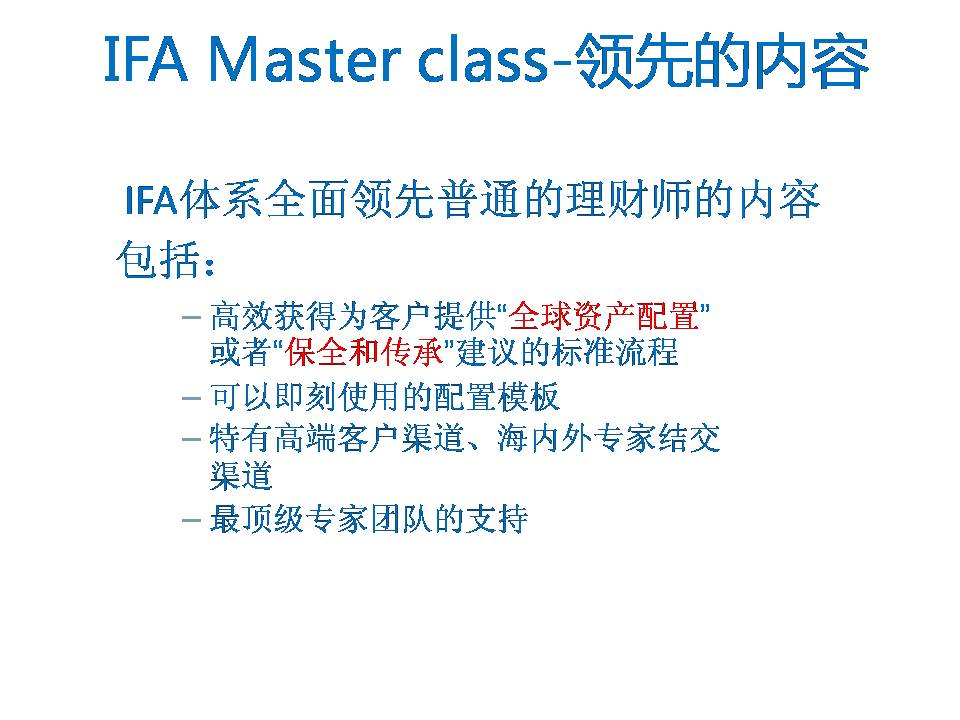 IFA Master class-领先的内容

IFA体系全面领先普通的理财师的内容包括：

– 高效获得为客户提供“全球资产配置”或者“保全和传承”建议的标准流程
– 可以即刻使用的配置模板
– 特有高端客户渠道、海内外专家结交渠道
– 最顶级专家团队的支持